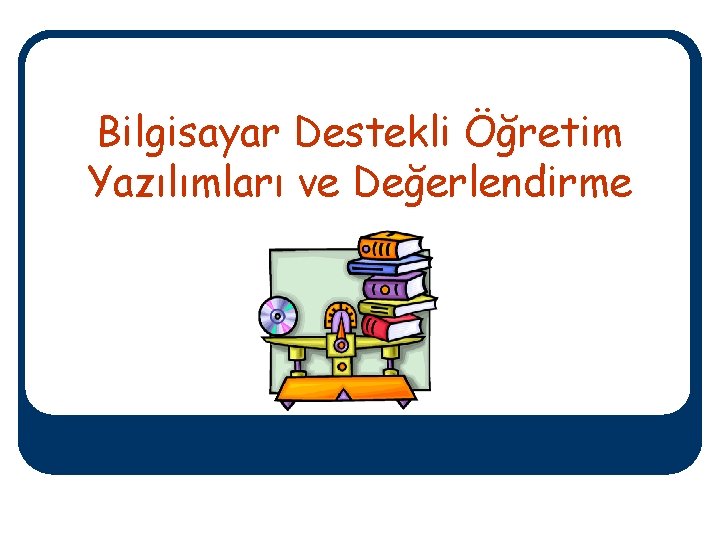 Bilgisayar Destekli Öğretim Yazılımları ve Değerlendirme